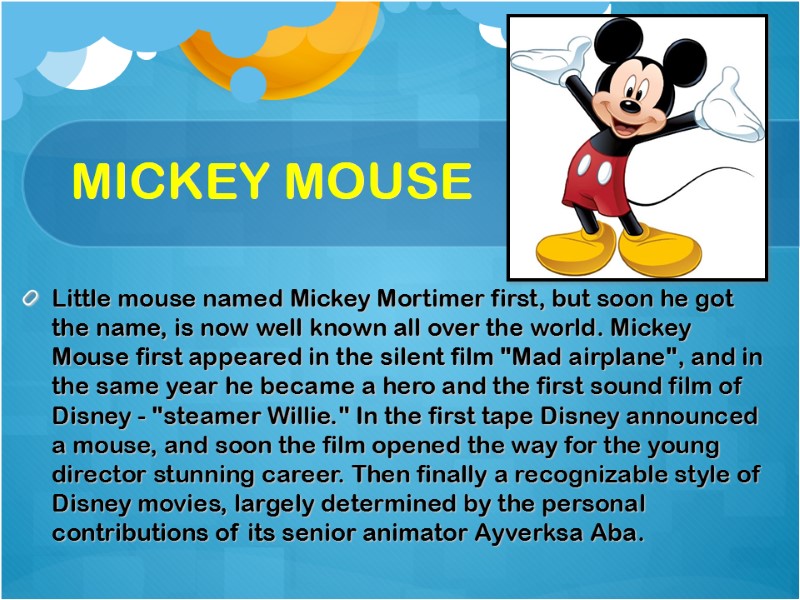 MICKEY MOUSE

Little mouse named Mickey Mortimer first, but soon he got the name, is now well known all over the world. Mickey Mouse first appeared in the silent film "Mad airplane", and in the same year he became a hero and the first sound film of Disney - "steamer Willie." In the first tape Disney announced a mouse, and soon the film opened the way for the young director stunning career. Then finally a recognizable style of Disney movies, largely determined by the personal contributions of its senior animator Ayverksa Aba.